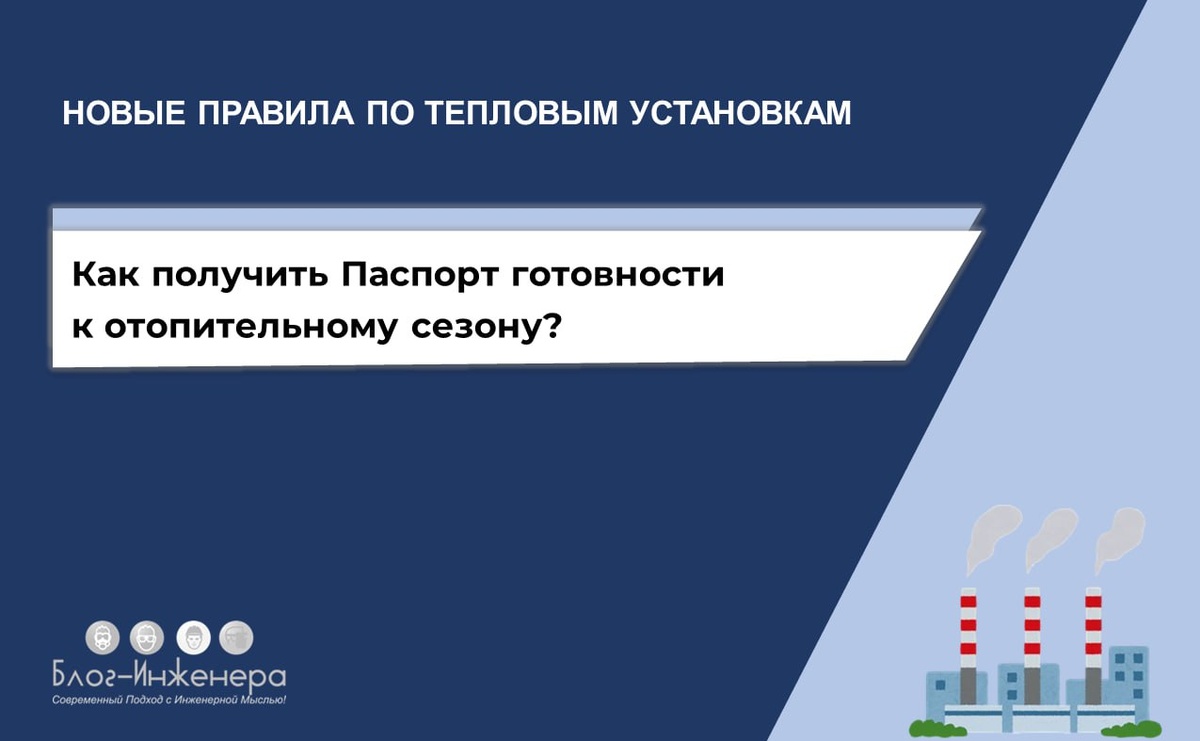 НОВЫЕ ПРАВИЛА ПО ТЕПЛОВЫМ УСТАНОВКАМ

Как получить Паспорт готовности к отопительному сезону?

Блог-Инженера
Современный Подход с Инженерной Мыслью!